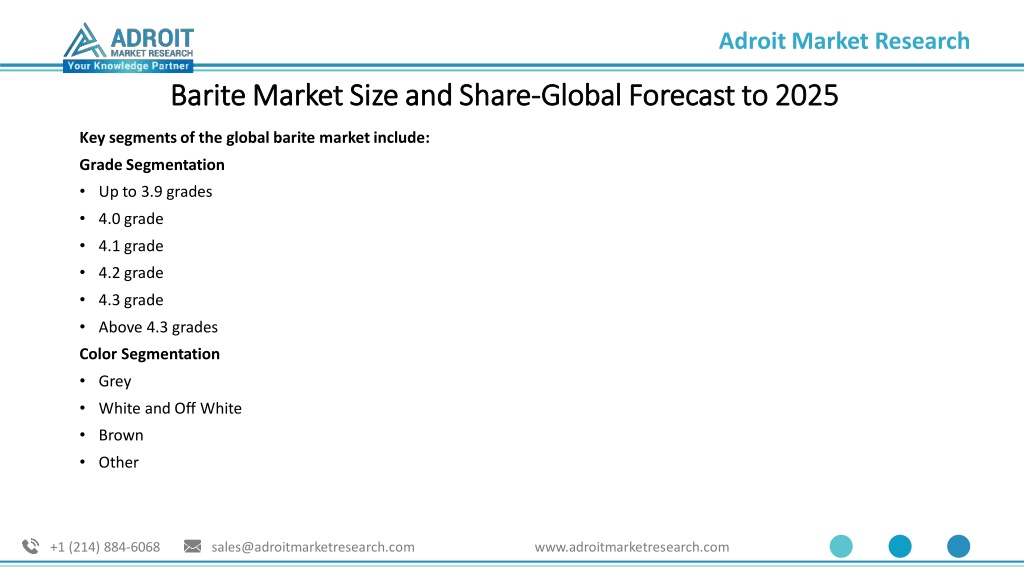 ADROIT
MARKET RESEARCH
Your Knowledge Partner

Adroit Market Research

Barite Market Size and Share-Global Forecast to 2025

Key segments of the global barite market include:

Grade Segmentation

• Up to 3.9 grades
• 4.0 grade
• 4.1 grade
• 4.2 grade
• 4.3 grade
• Above 4.3 grades

Color Segmentation

• Grey
• White and Off White
• Brown
• Other

+1 (214) 884-6068 sales@adroitmarketresearch.com www.adroitmarketresearch.com